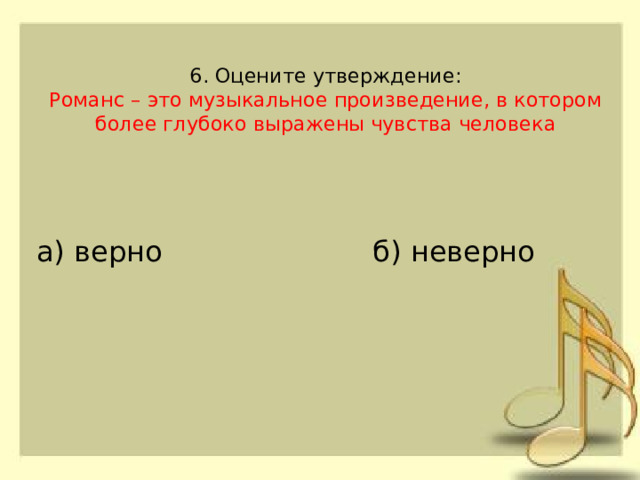 6. Оцените утверждение:
Романс – это музыкальное произведение, в котором более глубоко выражены чувства человека

а) верно

б) неверно